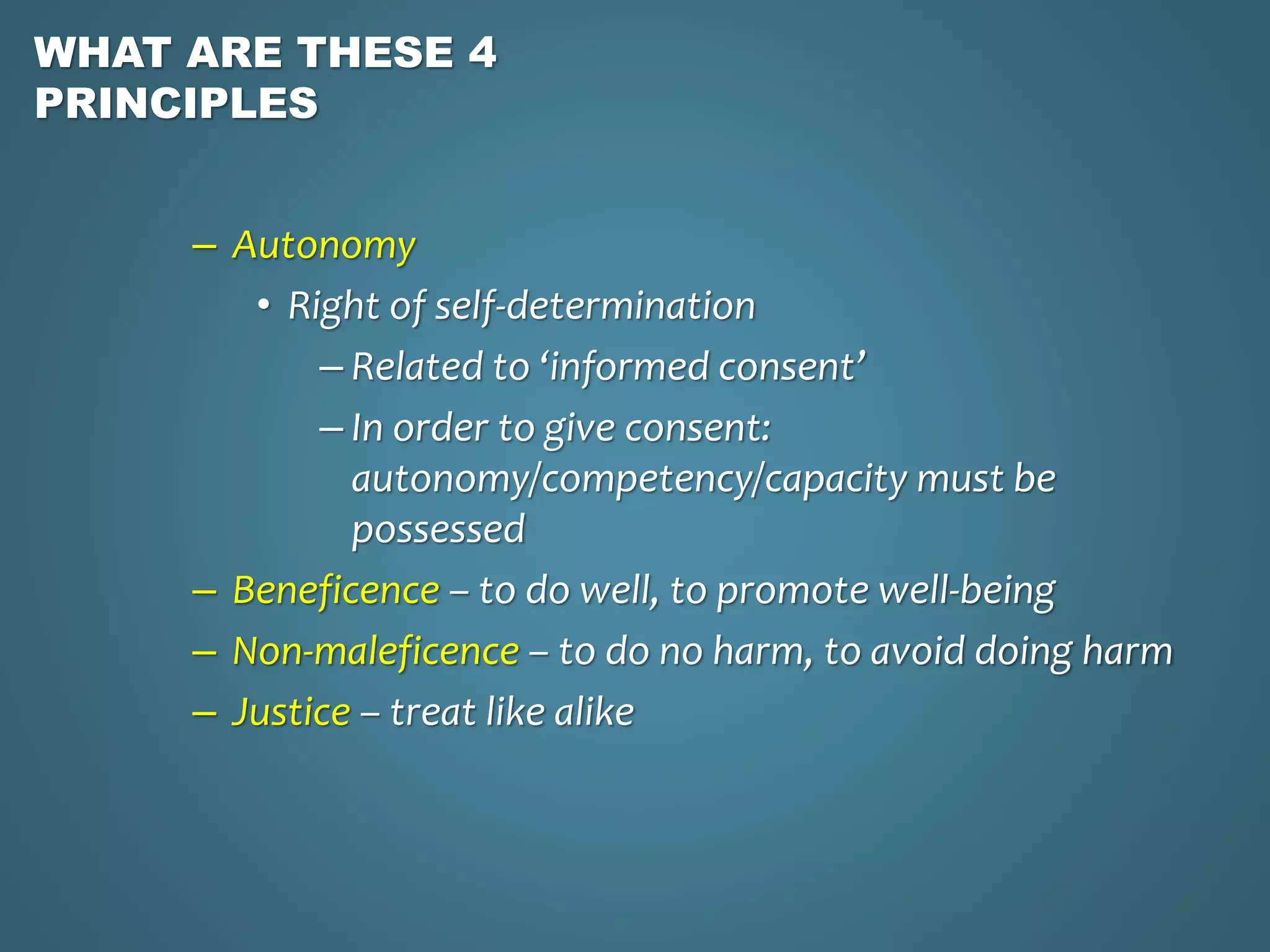 WHAT ARE THESE 4 PRINCIPLES

– Autonomy
• Right of self-determination
– Related to ‘informed consent’
– In order to give consent: autonomy/competency/capacity must be possessed
– Beneficence – to do well, to promote well-being
– Non-maleficence – to do no harm, to avoid doing harm
– Justice – treat like alike